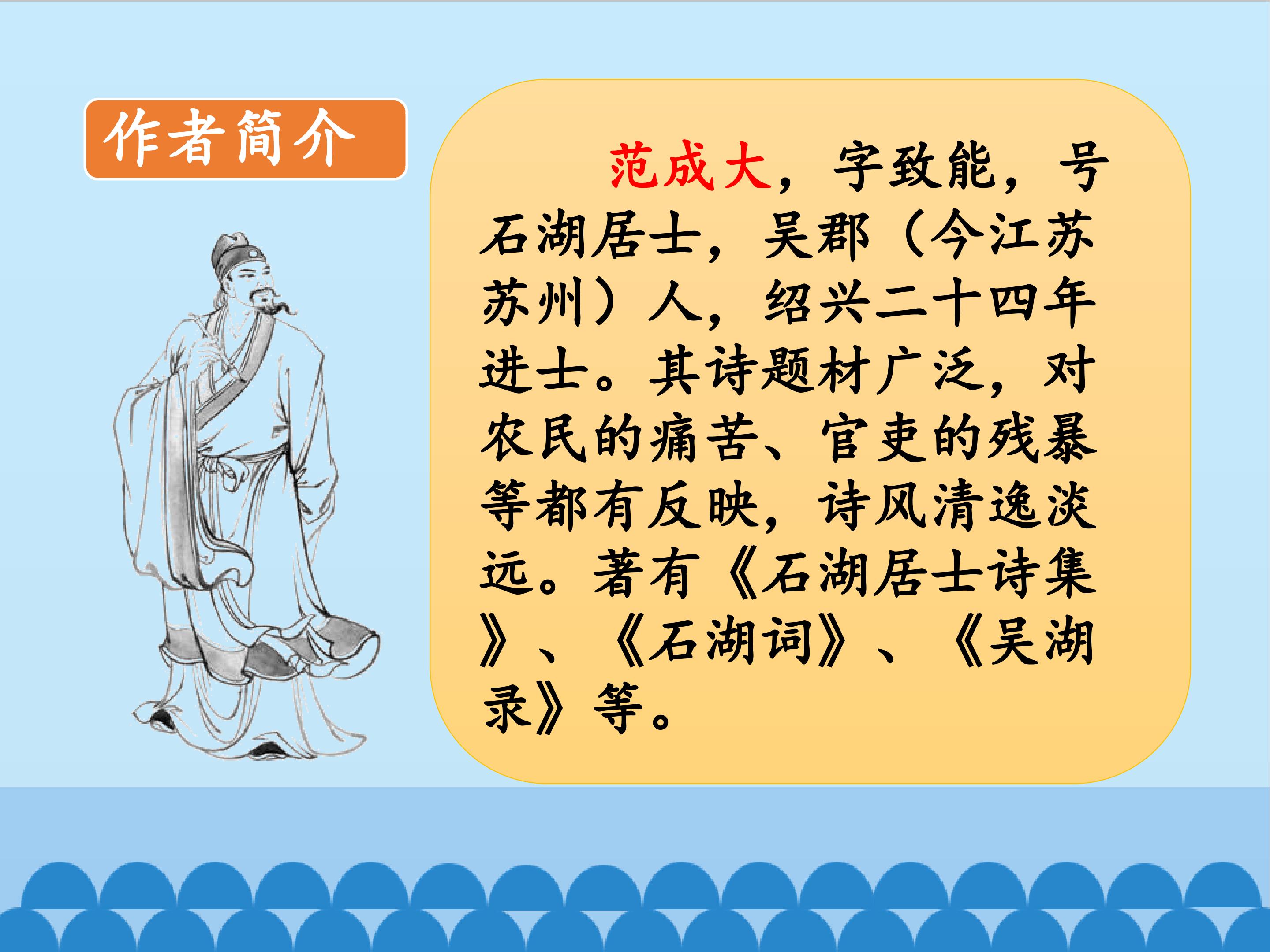 作者简介

范成大，字致能，号石湖居士，吴郡（今江苏苏州）人，绍兴二十四年进士。其诗题材广泛，对农民的痛苦、官吏的残暴等都有反映，诗风清逸淡远。著有《石湖居士诗集》、《石湖词》、《吴湖录》等。